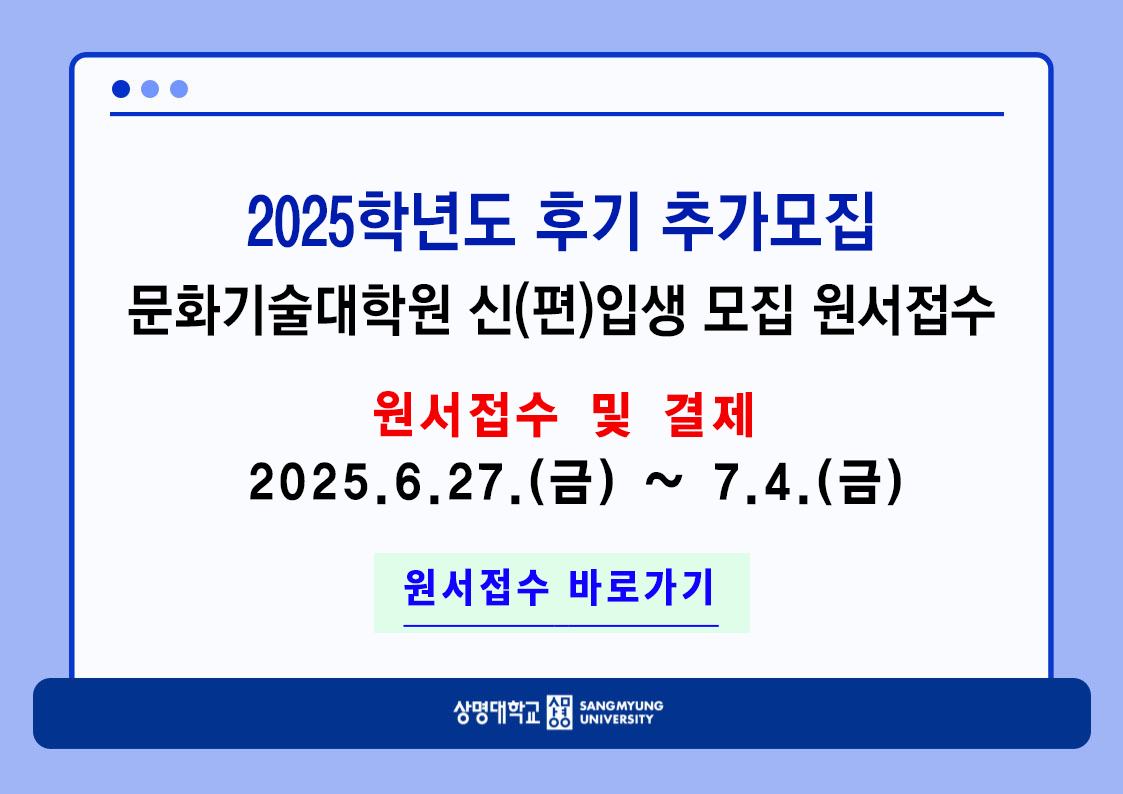 2025학년도 후기 추가모집
문화기술대학원 신(편)입생 모집 원서접수

원서접수 및 결제
2025.6.27.(금) ~ 7.4.(금)

원서접수 바로가기

상명대학교 SANGMYUNG UNIVERSITY